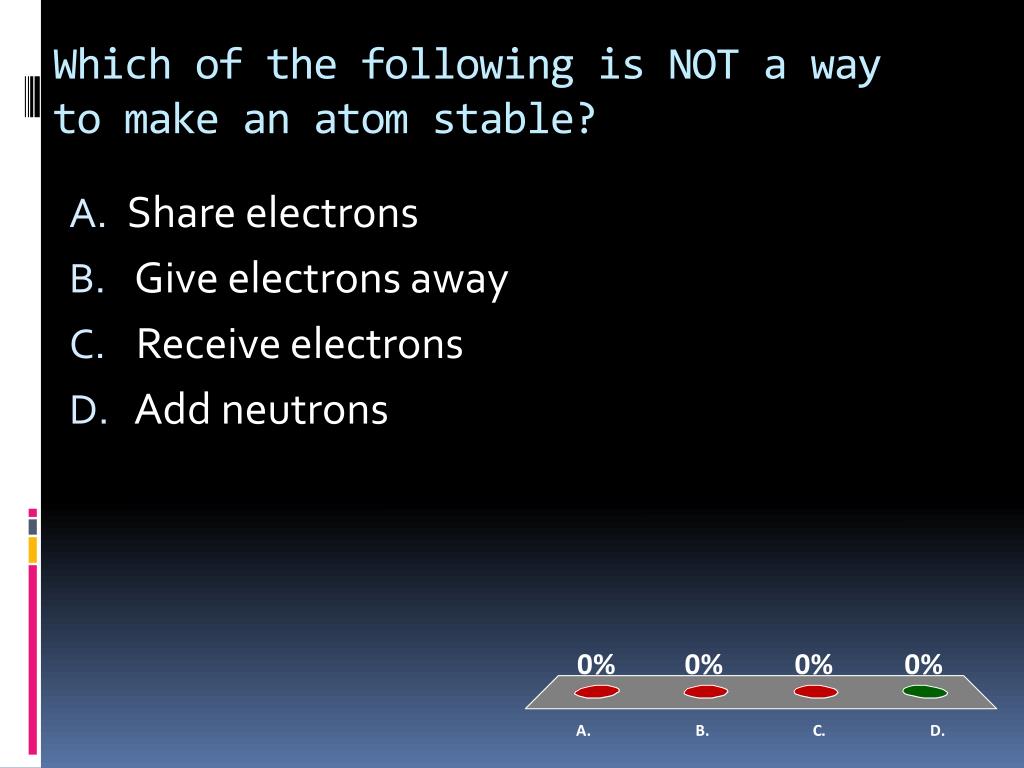 Which of the following is NOT a way to make an atom stable?

A. Share electrons
B. Give electrons away
C. Receive electrons
D. Add neutrons

0%
0%
0%
0%
A.
B.
C.
D.